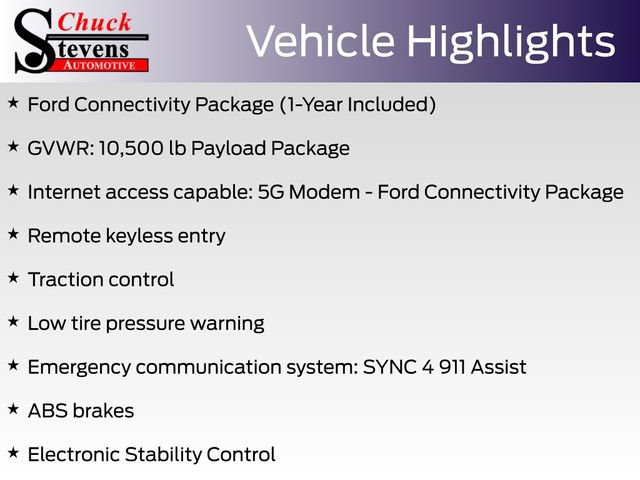 Chuck Stevens AUTOMOTIVE

Vehicle Highlights

★ Ford Connectivity Package (1-Year Included)

★ GVWR: 10,500 lb Payload Package

★ Internet access capable: 5G Modem - Ford Connectivity Package

★ Remote keyless entry

★ Traction control

★ Low tire pressure warning

★ Emergency communication system: SYNC 4 911 Assist

★ ABS brakes

★ Electronic Stability Control